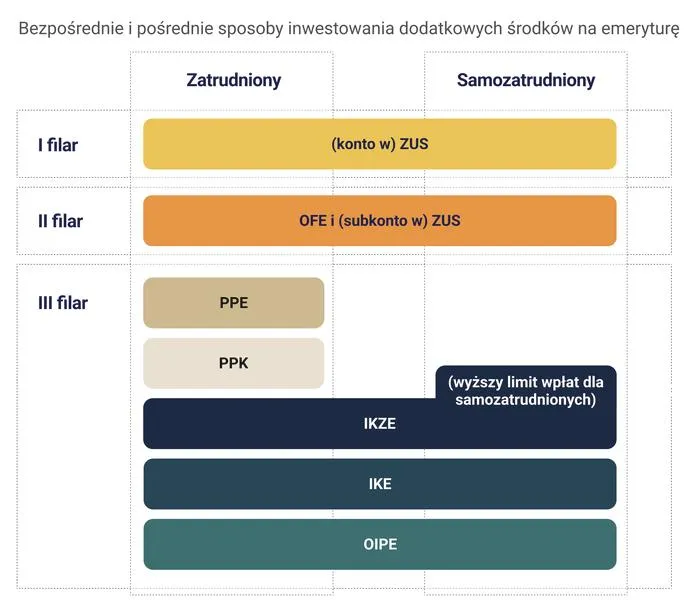 Bezpośrednie i pośrednie sposoby inwestowania dodatkowych środków na emeryturę

Zatrudniony

Samozatrudniony

I filar

(konto w) ZUS

II filar

OFE i (subkonto w) ZUS

III filar

PPE

PPK

(wyższy limit wpłat dla samozatrudnionych)

IKZE

IKE

OIPE